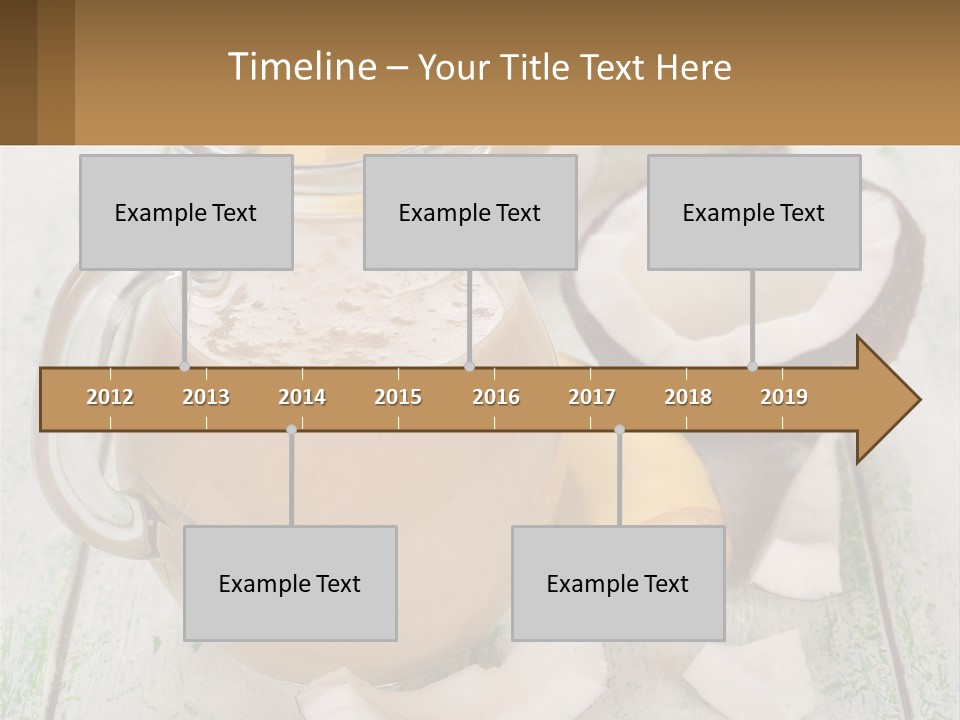 Timeline – Your Title Text Here

Example Text

Example Text

Example Text

2012 2013 2014 2015 2016 2017 2018 2019

Example Text

Example Text